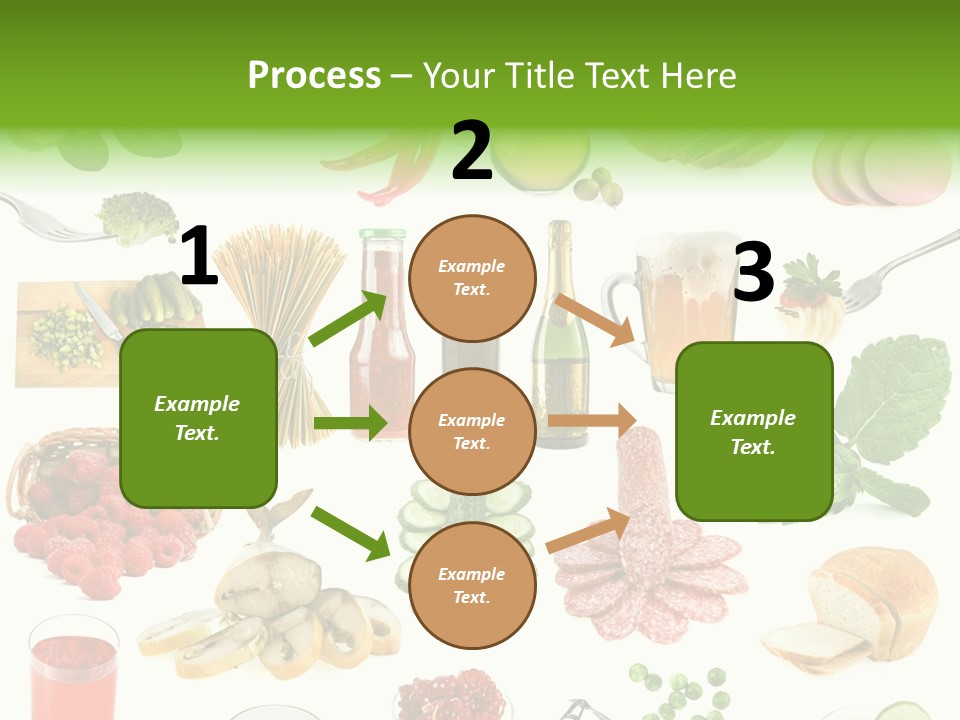 Process – Your Title Text Here

1

Example Text.

2

Example Text.

Example Text.

Example Text.

3

Example Text.